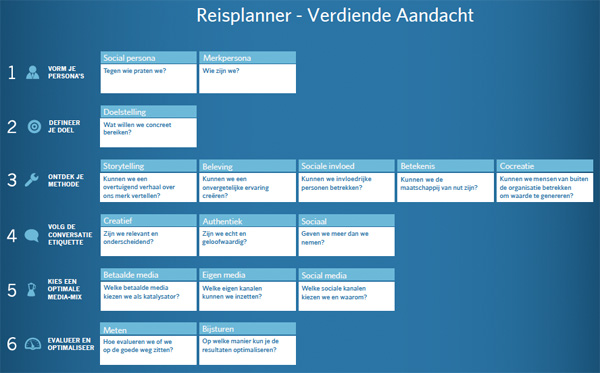 Reisplanner - Verdiende Aandacht

1 VORM JE PERSONA'S

Social persona
Tegen wie praten we?

Merkpersona
Wie zijn we?

2 DEFINEER JE DOEL

Doelstelling
Wat willen we concreet bereiken?

3 ONTDEK JE METHODE

Storytelling
Kunnen we een overtuigend verhaal over ons merk vertellen?

Beleving
Kunnen we een onvergetelijke ervaring creëren?

Sociale invloed
Kunnen we invloedrijke personen betrekken?

Betekenis
Kunnen we de maatschappij van nut zijn?

Cocreatie
Kunnen we mensen van buiten de organisatie betrekken om waarde te genereren?

4 VOLG DE CONVERSATIE ETIQUETTE

Creatief
Zijn we relevant en onderscheidend?

Authentiek
Zijn we echt en geloofwaardig?

Sociaal
Geven we meer dan we nemen?

5 KIES EEN OPTIMALE MEDIA-MIX

Betaalde media
Welke betaalde media kiezen we als katalysator?

Eigen media
Welke eigen kanalen kunnen we inzetten?

Social media
Welke sociale kanalen kiezen we en waarom?

6 EVALUEER EN OPTIMALISEER

Meten
Hoe evalueren we of we op de goede weg zitten?

Bijsturen
Op welke manier kun je de resultaten optimaliseren?